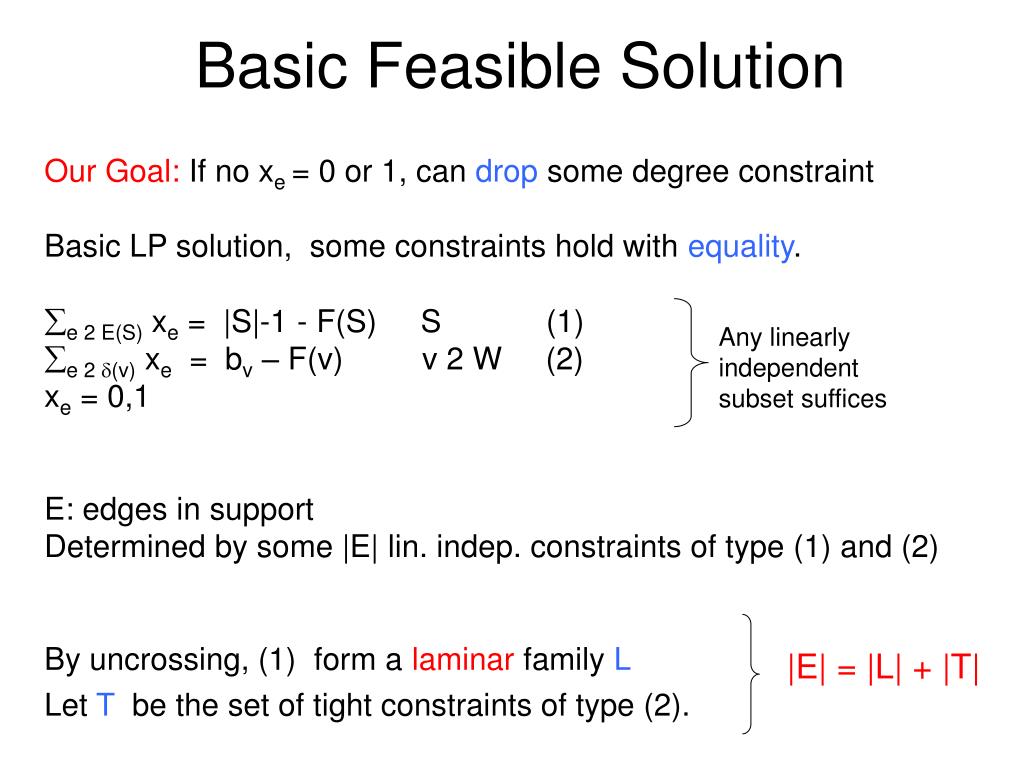 Basic Feasible Solution

Our Goal: If no $x_e = 0$ or 1, can drop some degree constraint

Basic LP solution, some constraints hold with equality.

$\sum_{e\ 2\ E(S)} x_e = |S|-1 - F(S)$ S (1)
$\sum_{e\ 2\ \delta(v)} x_e = b_v – F(v)$ v 2 W (2)
$x_e = 0,1$

Any linearly independent subset suffices

E: edges in support
Determined by some |E| lin. indep. constraints of type (1) and (2)

By uncrossing, (1) form a laminar family L
Let T be the set of tight constraints of type (2).

|E| = |L| + |T|